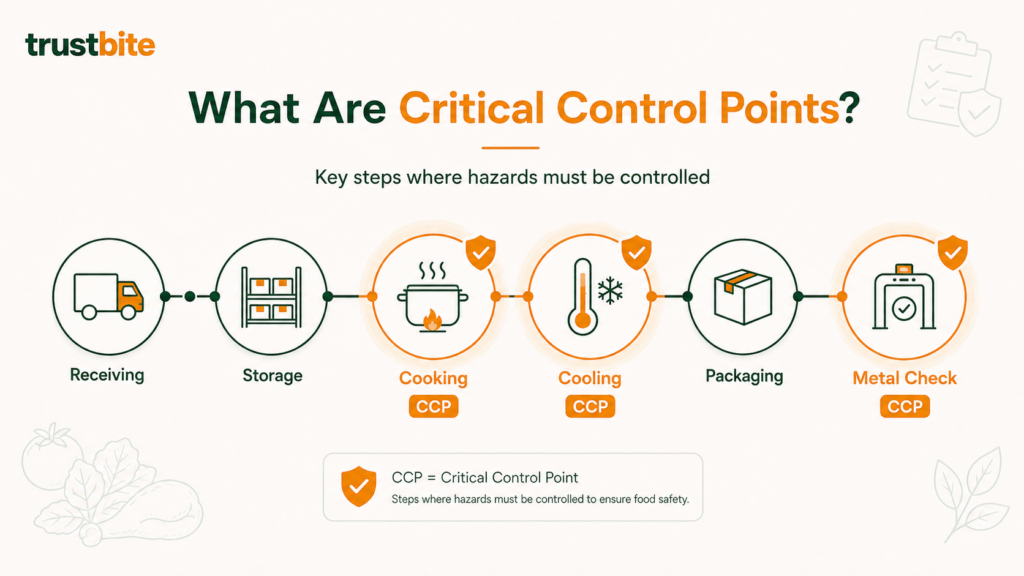 trustbite

What Are Critical Control Points?

Key steps where hazards must be controlled

Receiving

Storage

Cooking
CCP

Cooling
CCP

Packaging

Metal Check
CCP

CCP = Critical Control Point
Steps where hazards must be controlled to ensure food safety.